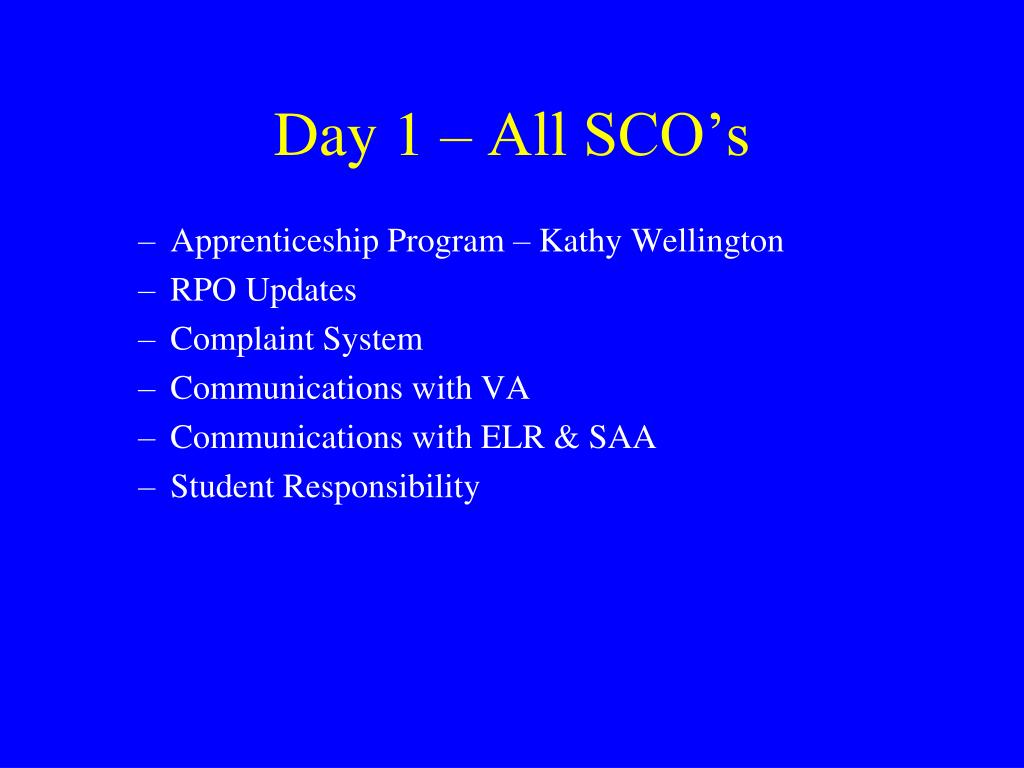 Day 1 – All SCO’s

– Apprenticeship Program – Kathy Wellington
– RPO Updates
– Complaint System
– Communications with VA
– Communications with ELR & SAA
– Student Responsibility